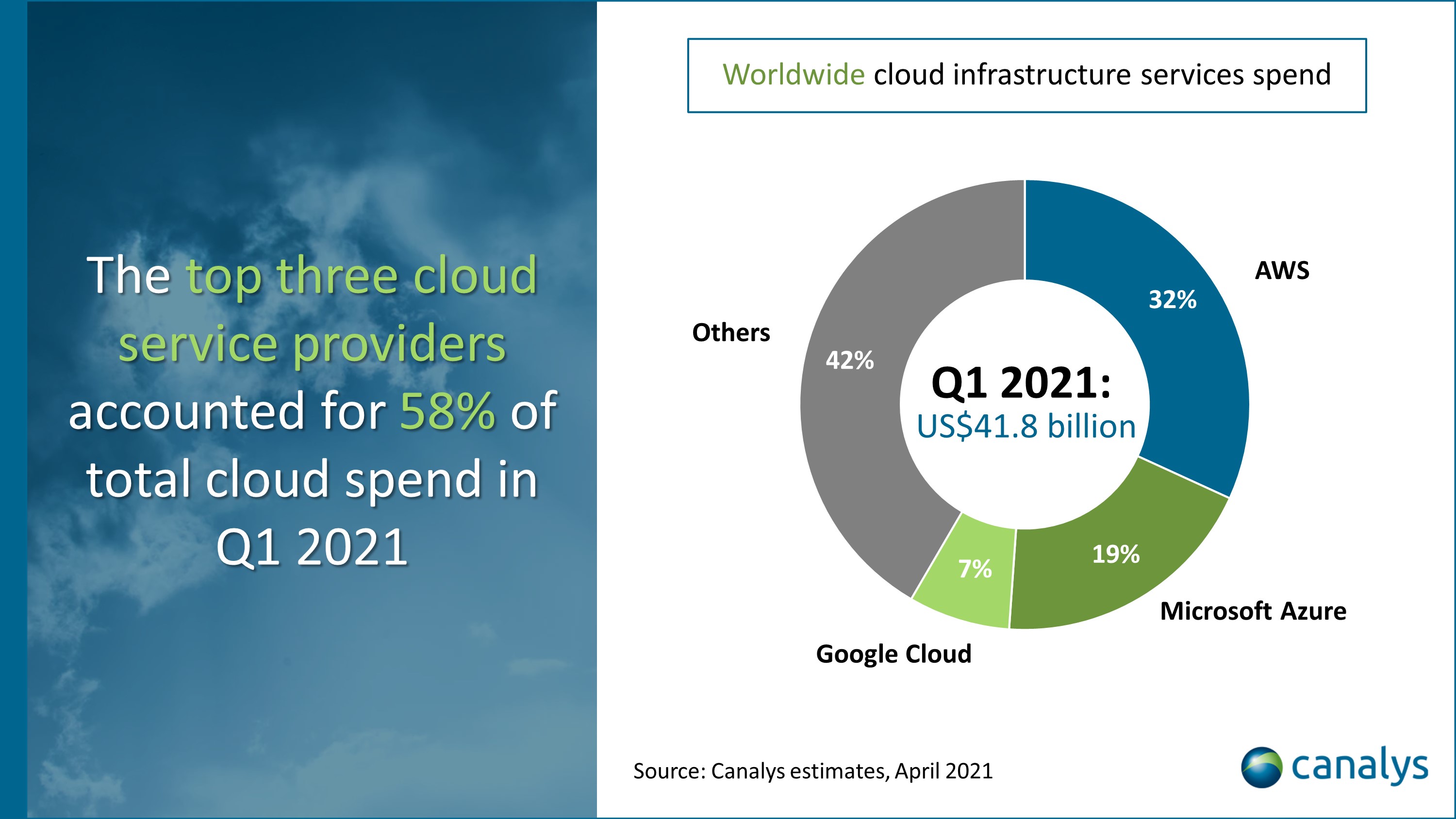 The top three cloud service providers accounted for 58% of total cloud spend in Q1 2021

Worldwide cloud infrastructure services spend

AWS
32%

Others
42%

Q1 2021:
US$41.8 billion

7%

19%

Microsoft Azure

Google Cloud

Source: Canalys estimates, April 2021

canalys